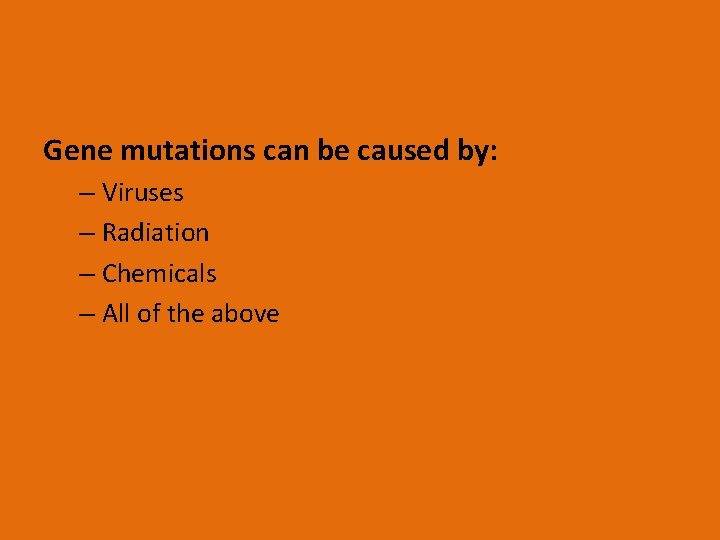 Gene mutations can be caused by:

– Viruses
– Radiation
– Chemicals
– All of the above